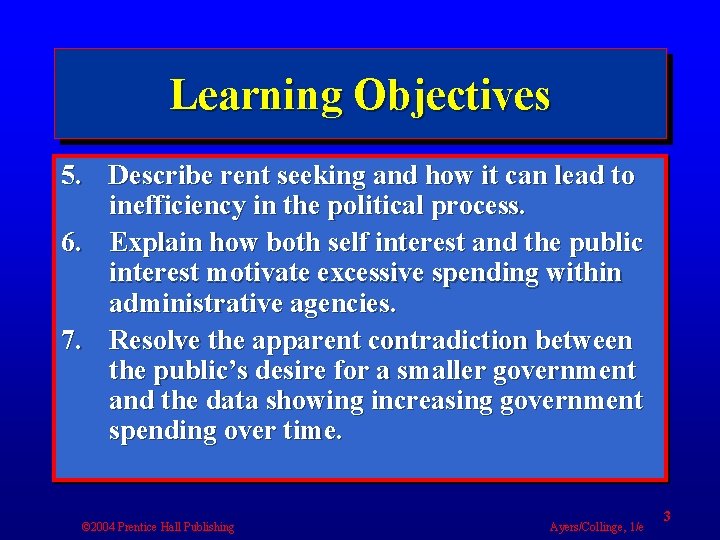 Learning Objectives

5. Describe rent seeking and how it can lead to inefficiency in the political process.

6. Explain how both self interest and the public interest motivate excessive spending within administrative agencies.

7. Resolve the apparent contradiction between the public's desire for a smaller government and the data showing increasing government spending over time.

©2004 Prentice Hall Publishing

Ayers/Collinge, 1/e

3